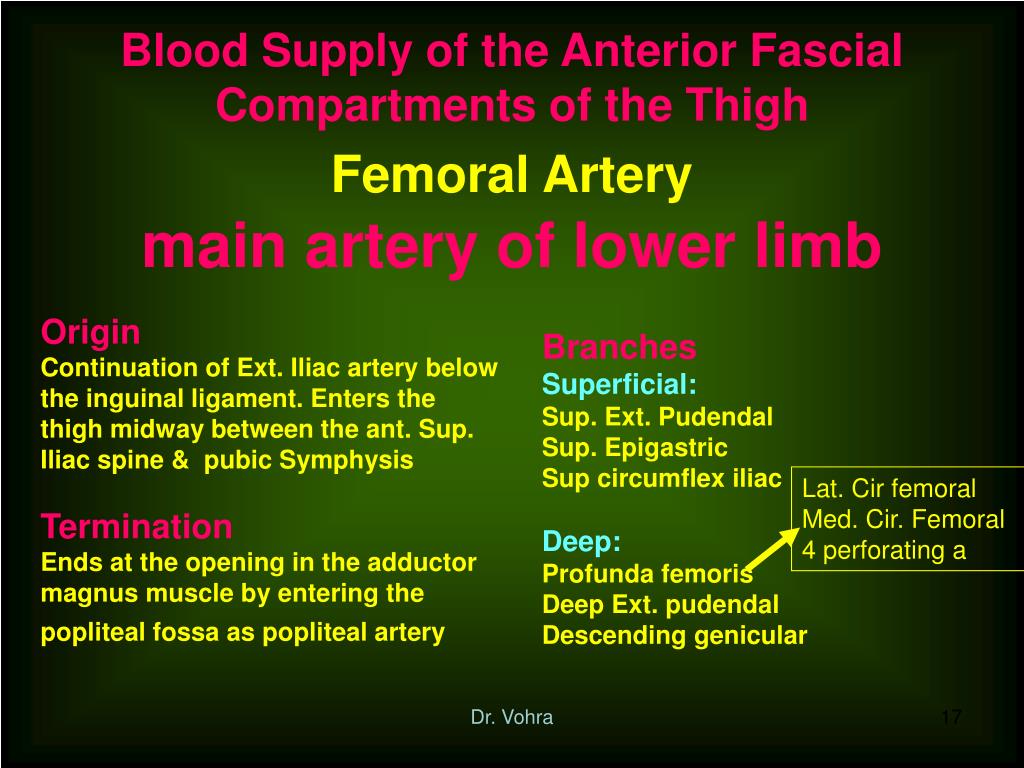 Blood Supply of the Anterior Fascial Compartments of the Thigh

Femoral Artery

main artery of lower limb

Origin
Continuation of Ext. Iliac artery below the inguinal ligament. Enters the thigh midway between the ant. Sup. Iliac spine & pubic Symphysis

Termination
Ends at the opening in the adductor magnus muscle by entering the popliteal fossa as popliteal artery

Branches
Superficial:
Sup. Ext. Pudendal
Sup. Epigastric
Sup circumflex iliac

Deep:
Profunda femoris
Deep Ext. pudendal
Descending genicular

Lat. Cir femoral
Med. Cir. Femoral
4 perforating a

Dr. Vohra

17